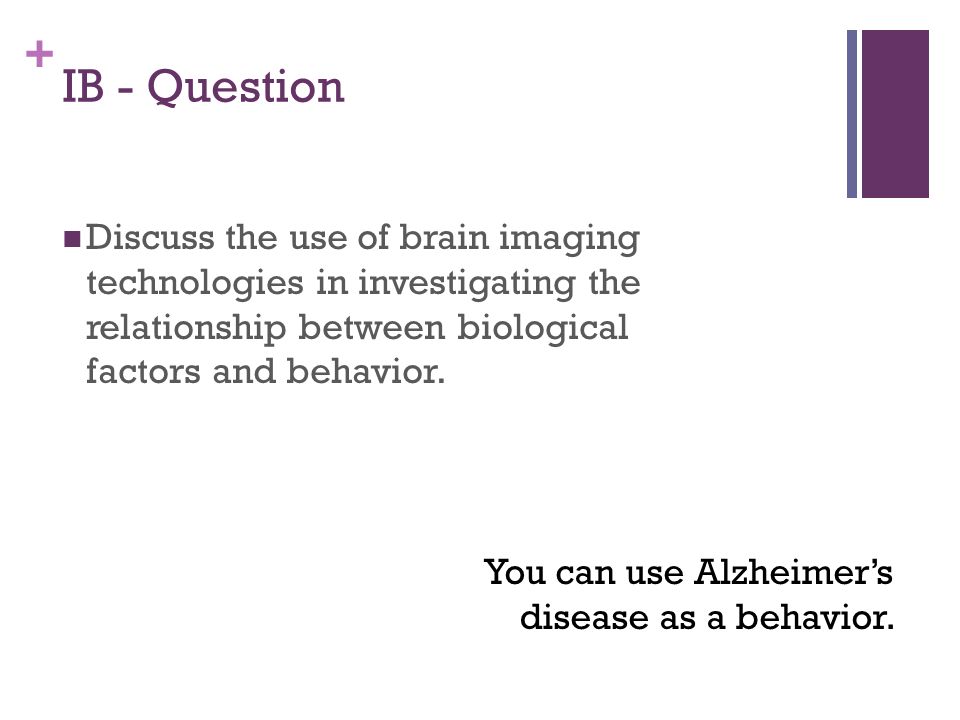 +
IB - Question

Discuss the use of brain imaging technologies in investigating the relationship between biological factors and behavior.

You can use Alzheimer's disease as a behavior.